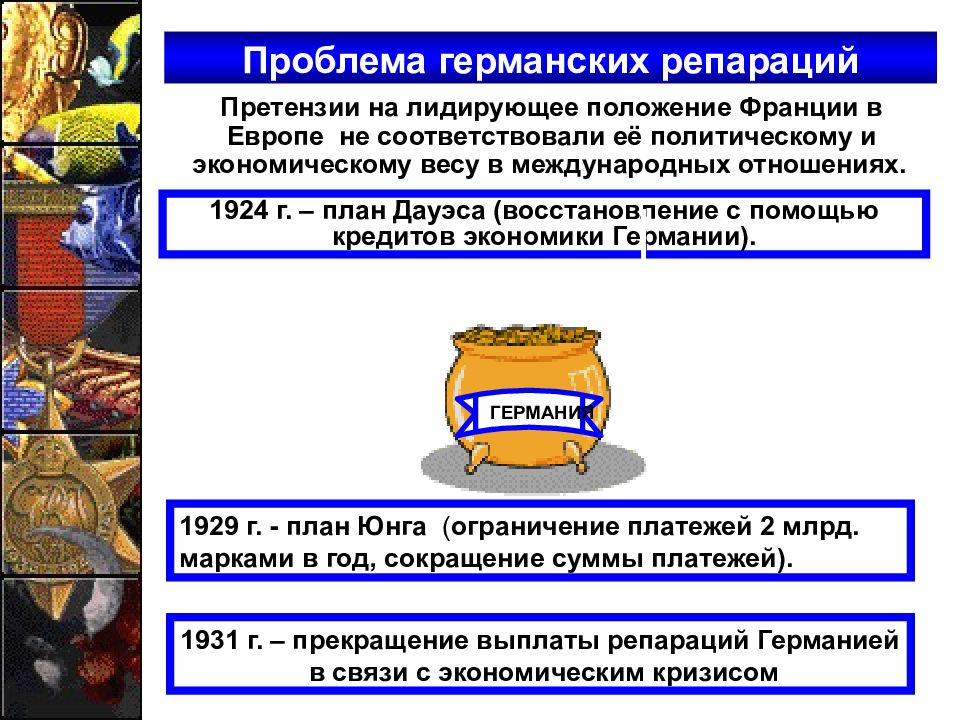 Проблема германских репараций

Претензии на лидирующее положение Франции в Европе не соответствовали её политическому и экономическому весу в международных отношениях.

1924 г. – план Дауэса (восстановление с помощью кредитов экономики Германии).

ГЕРМАНИЯ

1929 г. - план Юнга (ограничение платежей 2 млрд. марками в год, сокращение суммы платежей).

1931 г. – прекращение выплаты репараций Германией в связи с экономическим кризисом